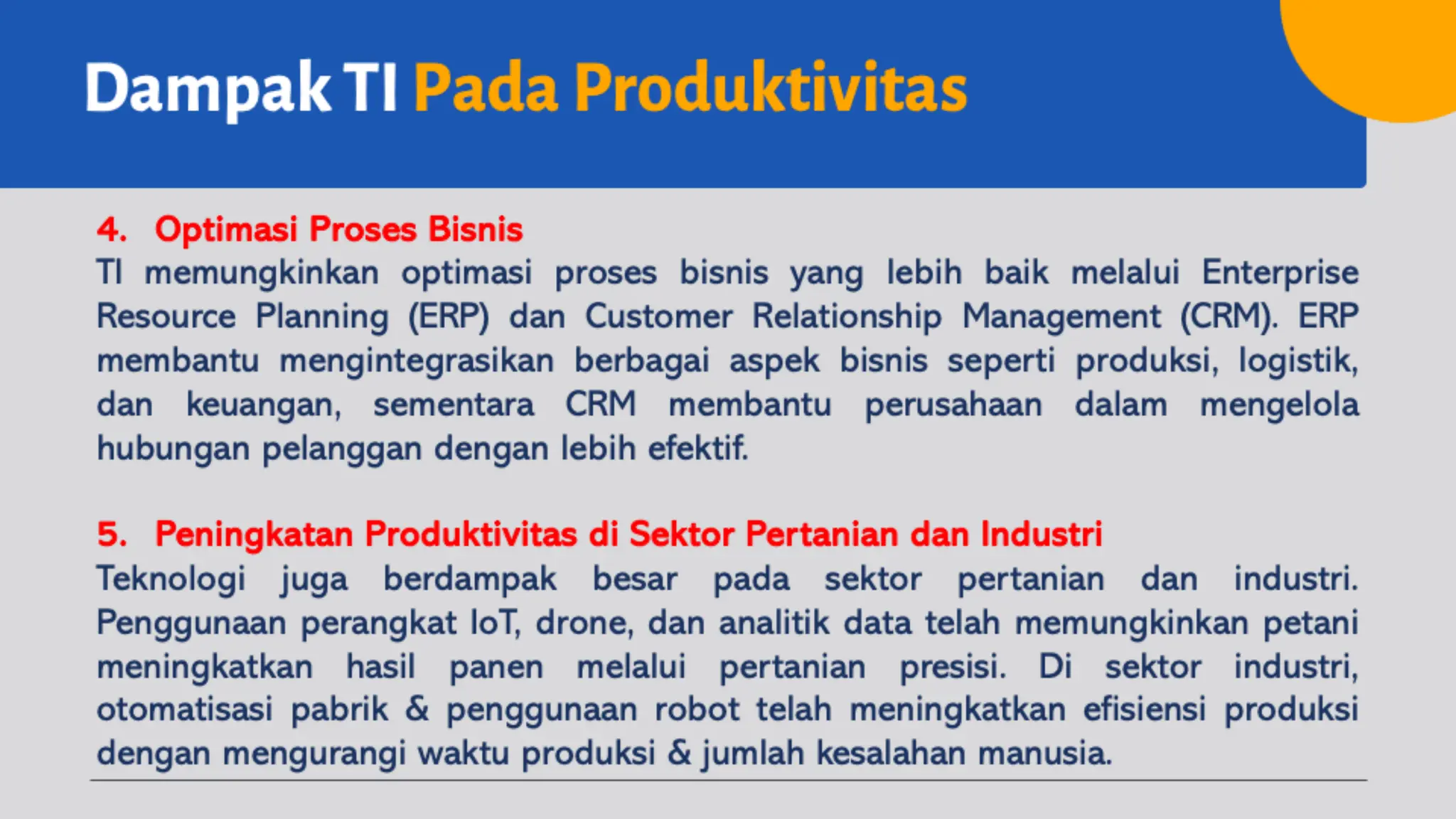 Dampak TI Pada Produktivitas

4. Optimasi Proses Bisnis
TI memungkinkan optimasi proses bisnis yang lebih baik melalui Enterprise Resource Planning (ERP) dan Customer Relationship Management (CRM). ERP membantu mengintegrasikan berbagai aspek bisnis seperti produksi, logistik, dan keuangan, sementara CRM membantu perusahaan dalam mengelola hubungan pelanggan dengan lebih efektif.

5. Peningkatan Produktivitas di Sektor Pertanian dan Industri
Teknologi juga berdampak besar pada sektor pertanian dan industri. Penggunaan perangkat IoT, drone, dan analitik data telah memungkinkan petani meningkatkan hasil panen melalui pertanian presisi. Di sektor industri, otomatisasi pabrik & penggunaan robot telah meningkatkan efisiensi produksi dengan mengurangi waktu produksi & jumlah kesalahan manusia.